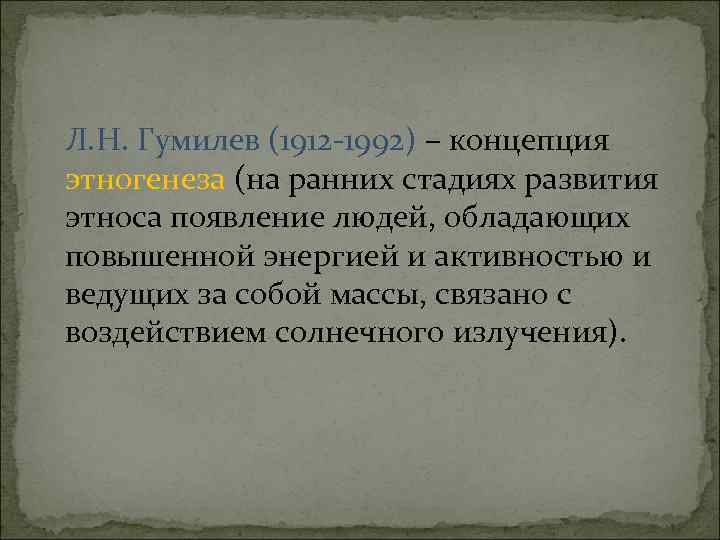 Л.Н. Гумилев (1912-1992) – концепция этногенеза (на ранних стадиях развития этноса появление людей, обладающих повышенной энергией и активностью и ведущих за собой массы, связано с воздействием солнечного излучения).